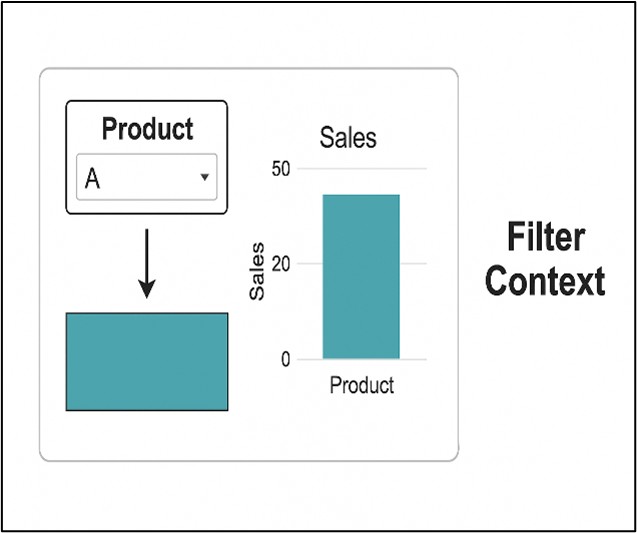 Product
A

Sales
50
20
0
Sales
Product

Filter Context